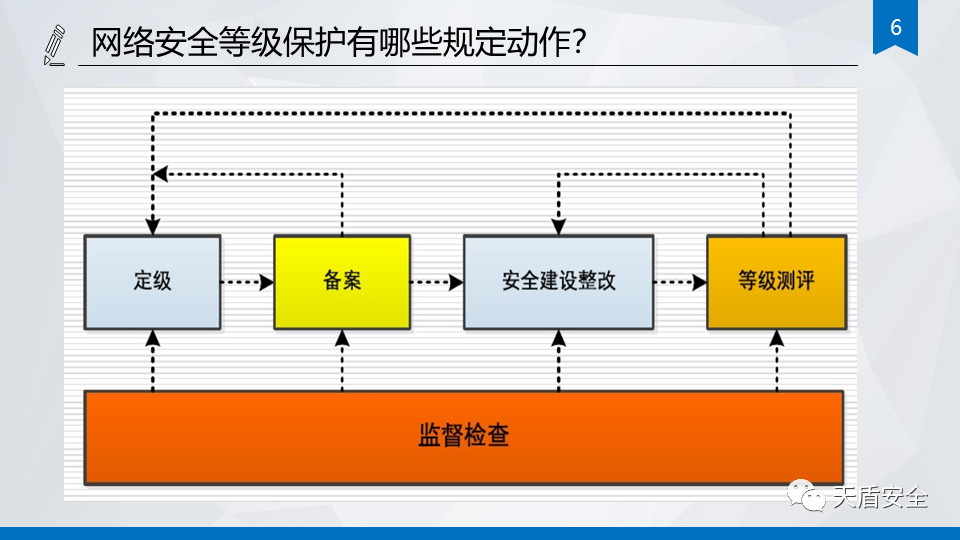 网络安全等级保护有哪些规定动作?

6

定级

备案

安全建设整改

等级测评

监督检查

天盾安全